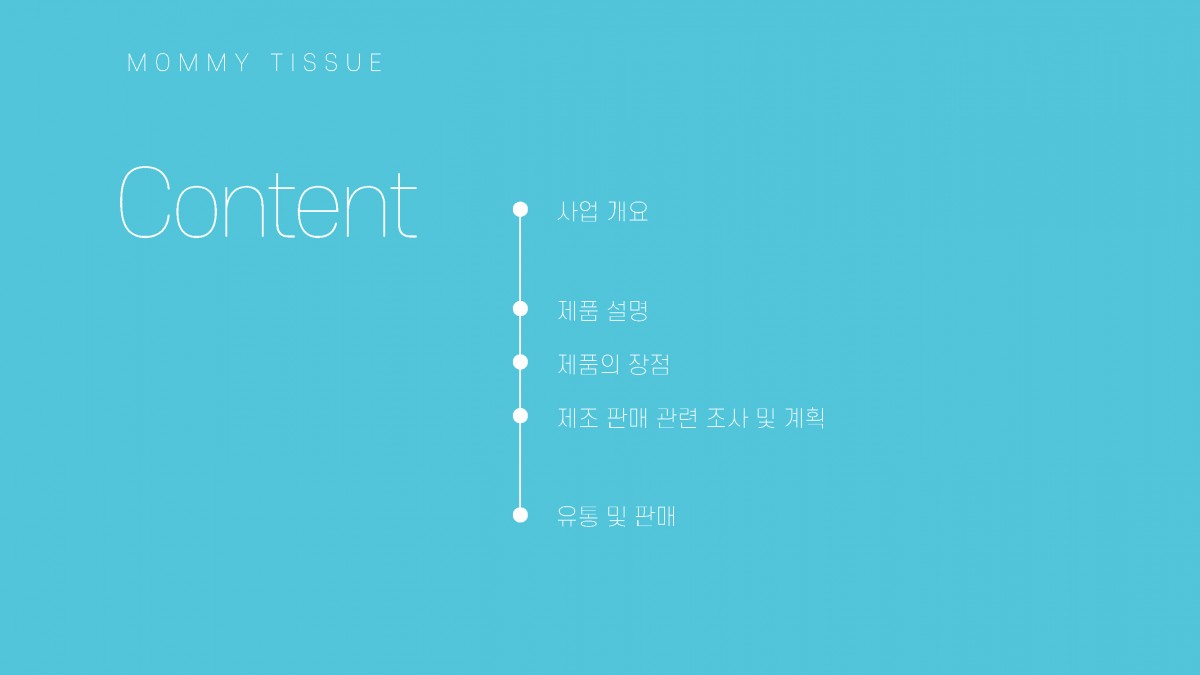 MOMMY TISSUE

Content

사업 개요

제품 설명

제품의 장점

제조 판매 관련 조사 및 계획

유통 및 판매